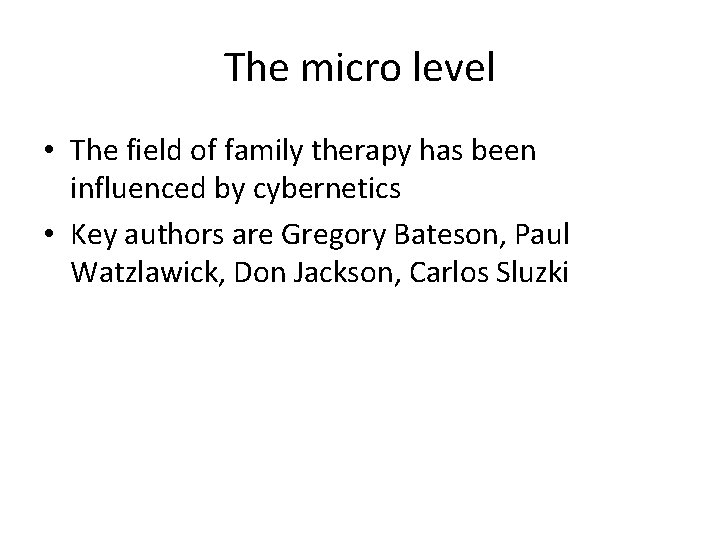 The micro level

• The field of family therapy has been influenced by cybernetics
• Key authors are Gregory Bateson, Paul Watzlawick, Don Jackson, Carlos Sluzki